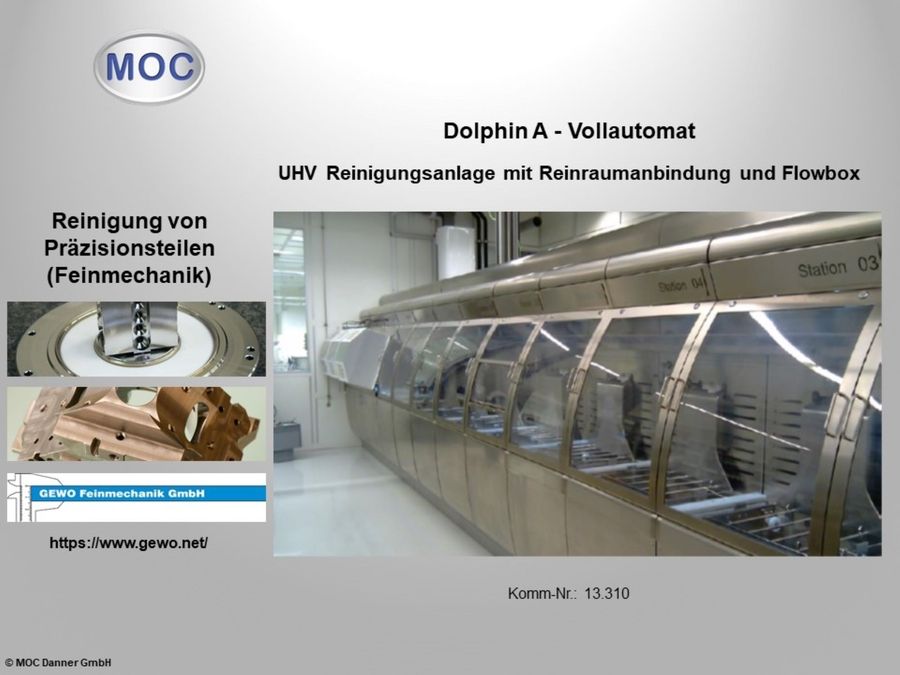 MOC

Dolphin A - Vollautomat

UHV Reinigungsanlage mit Reinraumanbindung und Flowbox

Reinigung von Präzisionsteilen (Feinmechanik)

Station 04

Station 03

GEWO Feinmechanik GmbH

https://www.gewo.net/

Komm-Nr.: 13.310

© MOC Danner GmbH